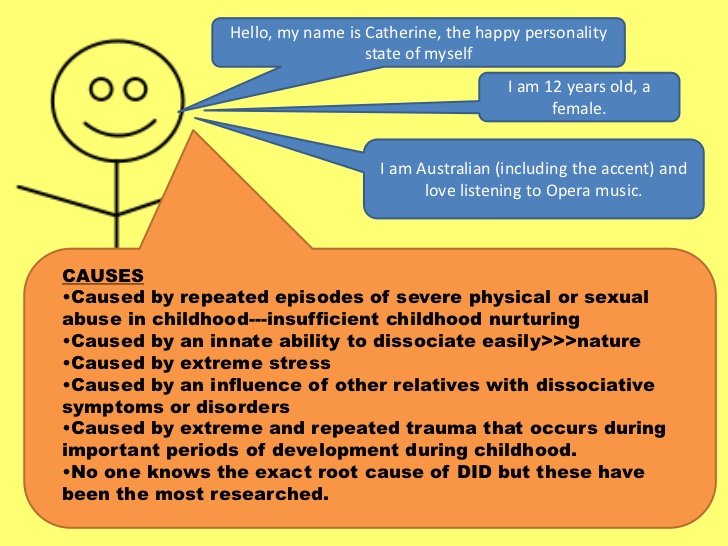 Hello, my name is Catherine, the happy personality state of myself

I am 12 years old, a female.

I am Australian (including the accent) and love listening to Opera music.

CAUSES
•Caused by repeated episodes of severe physical or sexual abuse in childhood---insufficient childhood nurturing
•Caused by an innate ability to dissociate easily>>>nature
•Caused by extreme stress
•Caused by an influence of other relatives with dissociative symptoms or disorders
•Caused by extreme and repeated trauma that occurs during important periods of development during childhood.
•No one knows the exact root cause of DID but these have been the most researched.